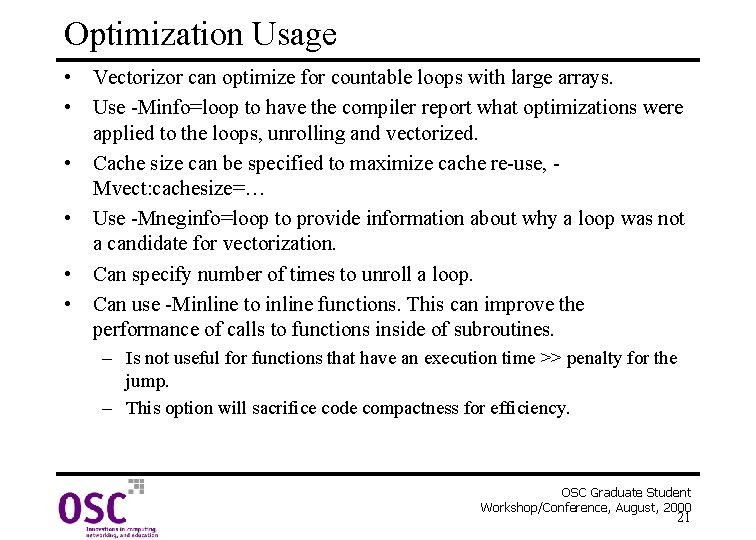 Optimization Usage

• Vectorizor can optimize for countable loops with large arrays.
• Use -Minfo=loop to have the compiler report what optimizations were applied to the loops, unrolling and vectorized.
• Cache size can be specified to maximize cache re-use, -Mvect:cachesize=…
• Use -Mneginfo=loop to provide information about why a loop was not a candidate for vectorization.
• Can specify number of times to unroll a loop.
• Can use -Minline to inline functions. This can improve the performance of calls to functions inside of subroutines.
– Is not useful for functions that have an execution time >> penalty for the jump.
– This option will sacrifice code compactness for efficiency.

OSC
Innovations in computing, networking, and education

OSC Graduate Student Workshop/Conference, August, 2000
21